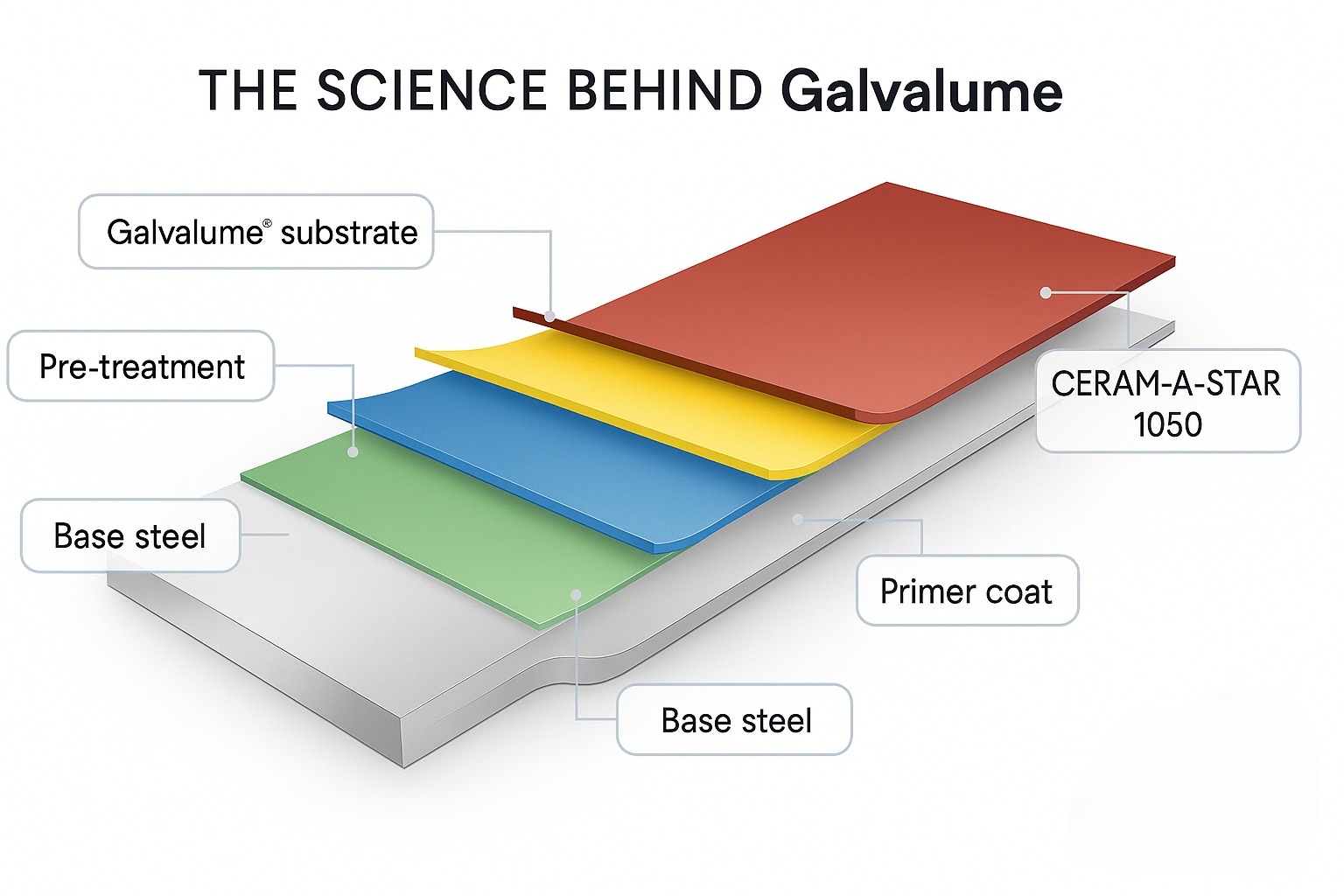 THE SCIENCE BEHIND Galvalume

Galvalume® substrate

Pre-treatment

Base steel

CERAM-A-STAR 1050

Primer coat

Base steel